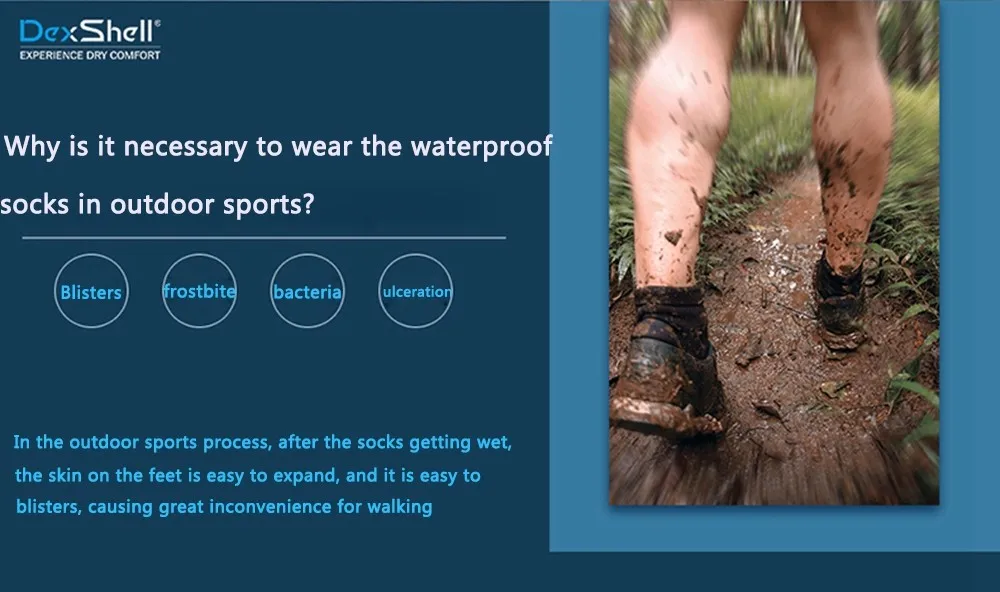 DexShell®
EXPERIENCE DRY COMFORT

Why is it necessary to wear the waterproof socks in outdoor sports?

Blisters

frostbite

bacteria

ulceration

In the outdoor sports process, after the socks getting wet, the skin on the feet is easy to expand, and it is easy to blisters, causing great inconvenience for walking